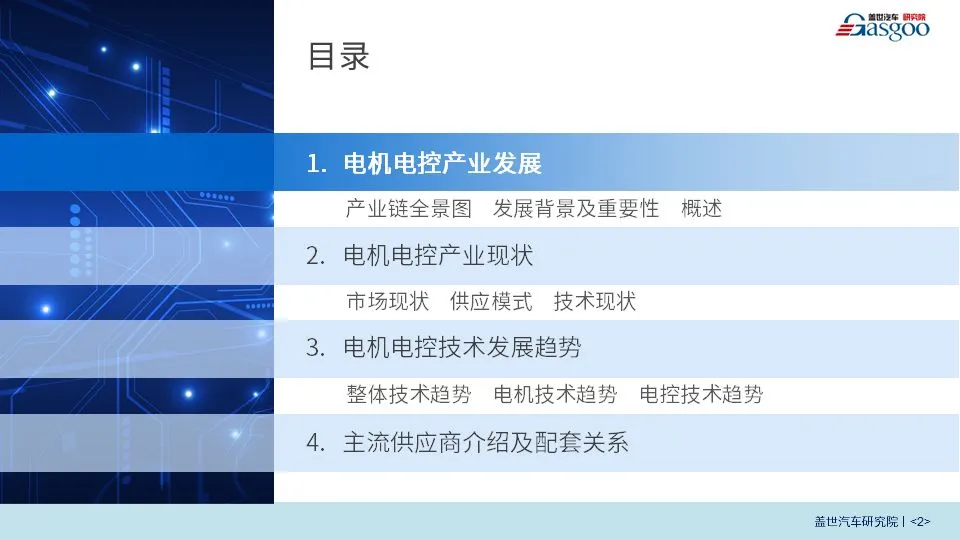 盖世汽车 研究院
Gasgoo

目录

1. 电机电控产业发展

产业链全景图　发展背景及重要性　概述

2. 电机电控产业现状

市场现状　供应模式　技术现状

3. 电机电控技术发展趋势

整体技术趋势　电机技术趋势　电控技术趋势

4. 主流供应商介绍及配套关系

盖世汽车研究院 | <2>